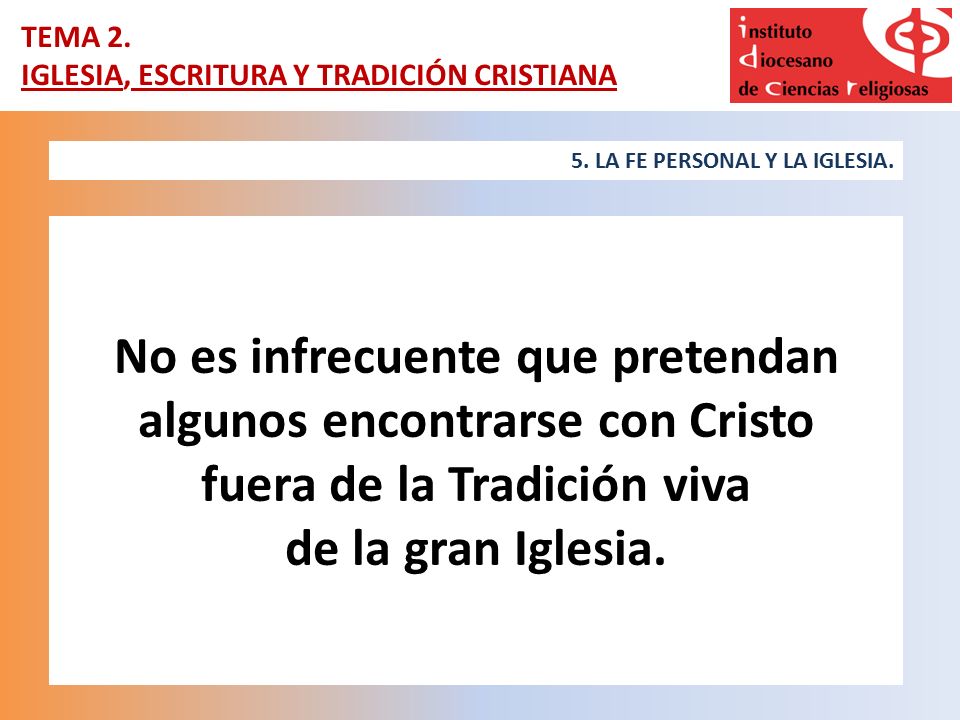 TEMA 2.
IGLESIA, ESCRITURA Y TRADICIÓN CRISTIANA

instituto
diocesano
de ciencias religiosas

5. LA FE PERSONAL Y LA IGLESIA.

No es infrecuente que pretendan algunos encontrarse con Cristo fuera de la Tradición viva de la gran Iglesia.